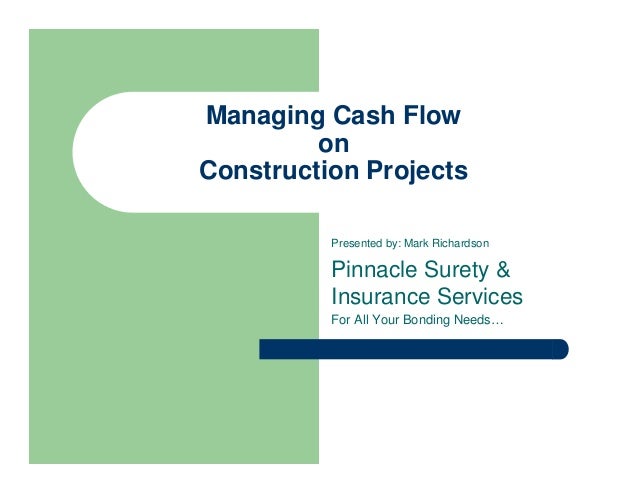 Managing Cash Flow
on
Construction Projects

Presented by: Mark Richardson

Pinnacle Surety & Insurance Services

For All Your Bonding Needs…